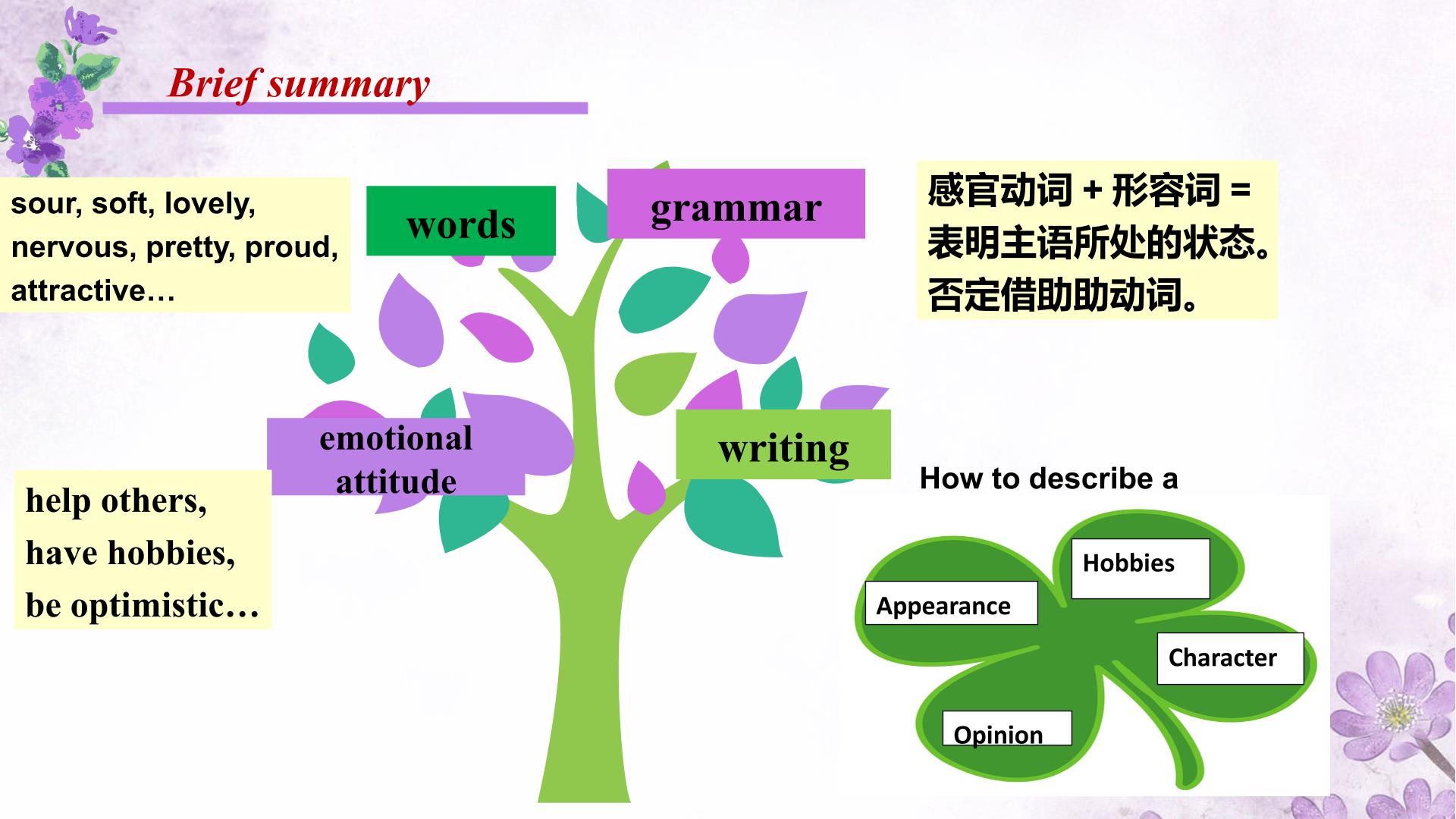 Brief summary

sour, soft, lovely, nervous, pretty, proud, attractive…

words

grammar

感官动词 + 形容词 = 表明主语所处的状态。否定借助助动词。

emotional attitude

writing

help others, have hobbies, be optimistic…

How to describe a

Hobbies

Appearance

Character

Opinion